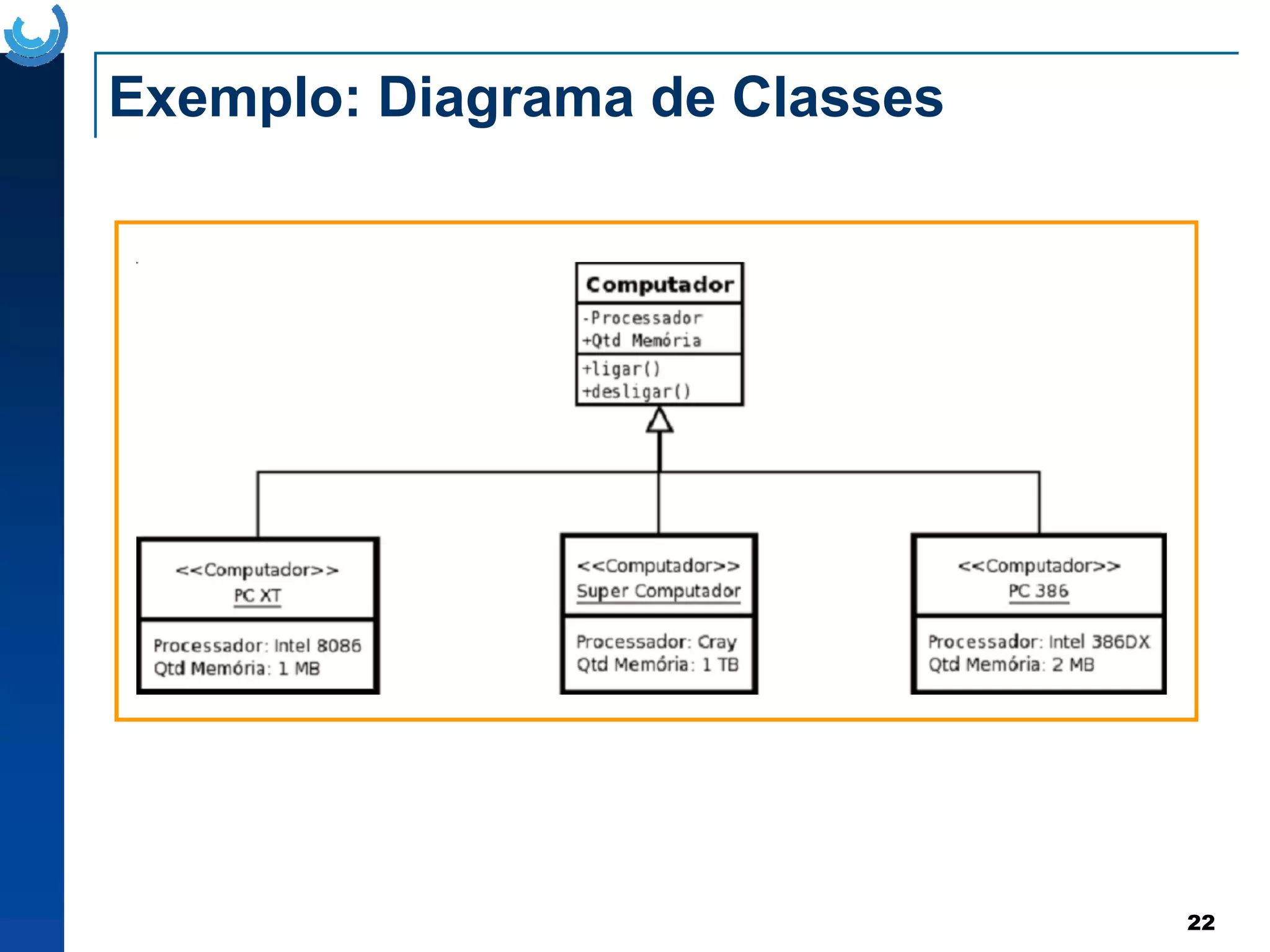 Exemplo: Diagrama de Classes

Computador
-Processador
+Qtd Memória
+ligar()
+desligar()

<<Computador>>
PC XT
Processador: Intel 8086
Qtd Memória: 1 MB

<<Computador>>
Super Computador
Processador: Cray
Qtd Memória: 1 TB

<<Computador>>
PC 386
Processador: Intel 386DX
Qtd Memória: 2 MB

22